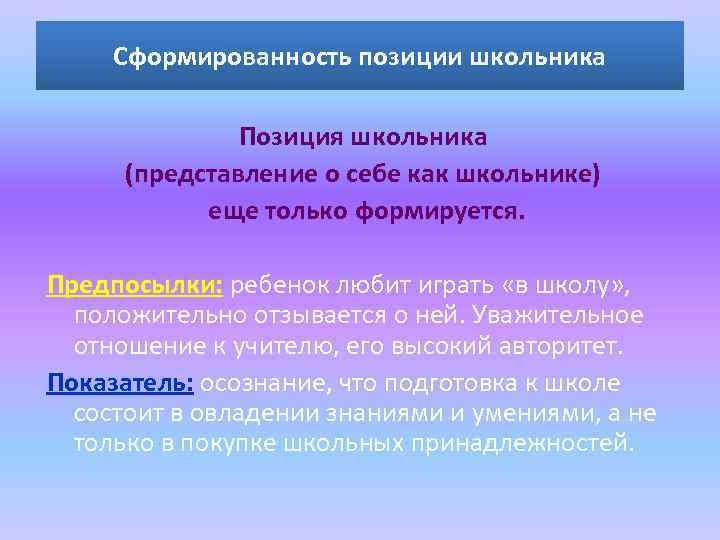 Сформированность позиции школьника

Позиция школьника
(представление о себе как школьнике)
еще только формируется.

Предпосылки: ребенок любит играть «в школу», положительно отзывается о ней. Уважительное отношение к учителю, его высокий авторитет.

Показатель: осознание, что подготовка к школе состоит в овладении знаниями и умениями, а не только в покупке школьных принадлежностей.